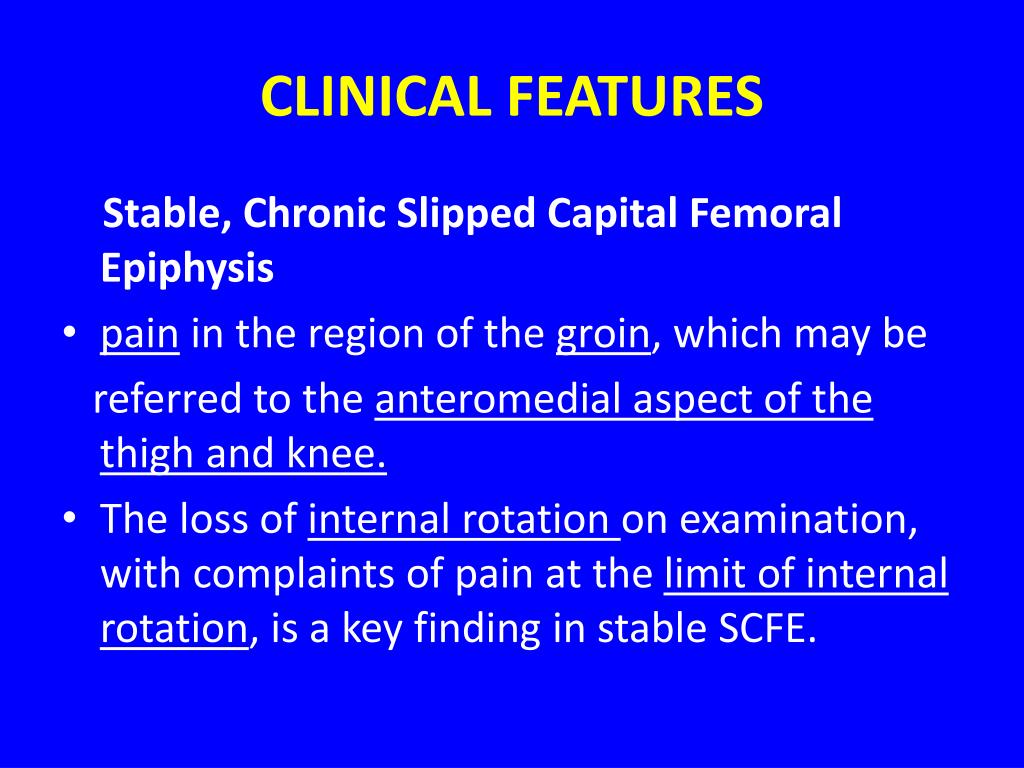 CLINICAL FEATURES

Stable, Chronic Slipped Capital Femoral Epiphysis

• pain in the region of the groin, which may be referred to the anteromedial aspect of the thigh and knee.
• The loss of internal rotation on examination, with complaints of pain at the limit of internal rotation, is a key finding in stable SCFE.